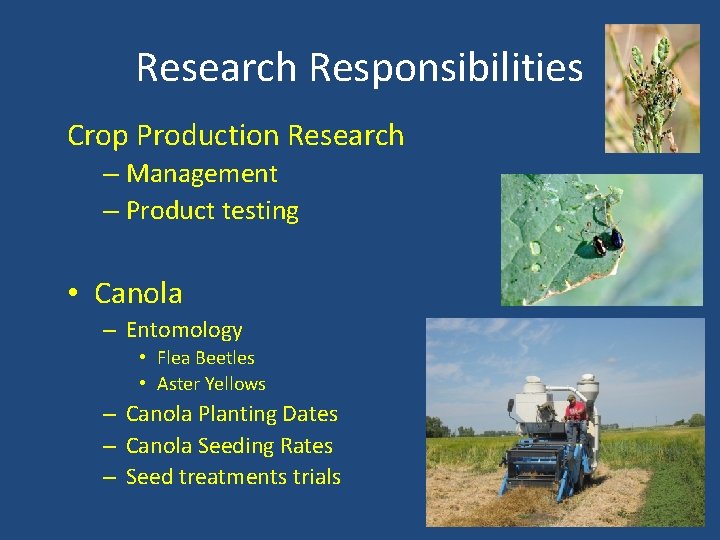 Research Responsibilities

Crop Production Research

– Management

– Product testing

• Canola

– Entomology

• Flea Beetles

• Aster Yellows

– Canola Planting Dates

– Canola Seeding Rates

– Seed treatments trials